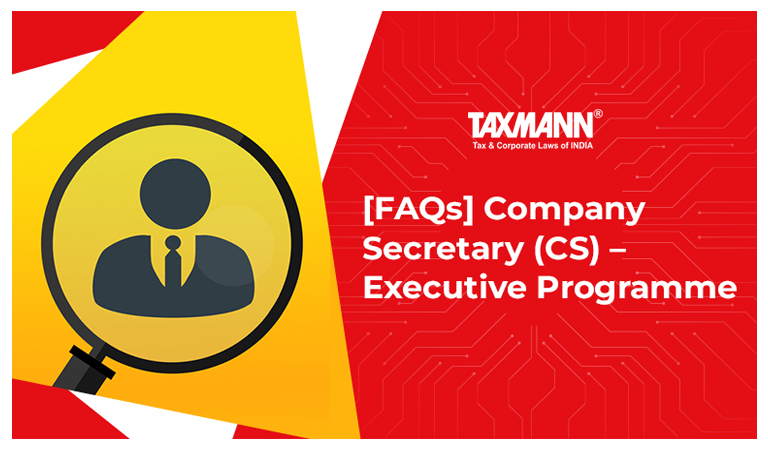 TAXMANN®
Tax & Corporate Laws of INDIA

[FAQs] Company Secretary (CS) – Executive Programme